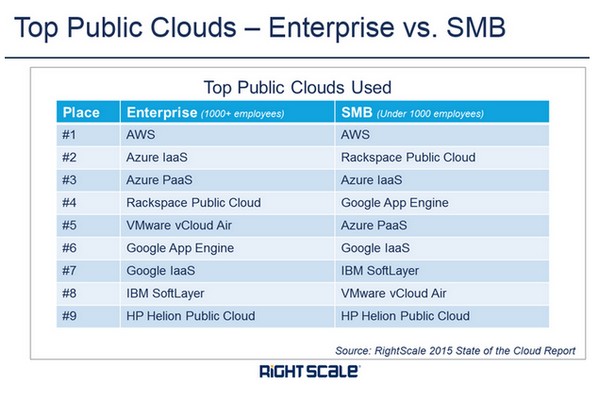 Top Public Clouds – Enterprise vs. SMB

Top Public Clouds Used

| Place | Enterprise (1000+ employees) | SMB (Under 1000 employees) |
|---|---|---|
| #1 | AWS | AWS |
| #2 | Azure IaaS | Rackspace Public Cloud |
| #3 | Azure PaaS | Azure IaaS |
| #4 | Rackspace Public Cloud | Google App Engine |
| #5 | VMware vCloud Air | Azure PaaS |
| #6 | Google App Engine | Google IaaS |
| #7 | Google IaaS | IBM SoftLayer |
| #8 | IBM SoftLayer | VMware vCloud Air |
| #9 | HP Helion Public Cloud | HP Helion Public Cloud |

Source: RightScale 2015 State of the Cloud Report

RIGHTSCALE